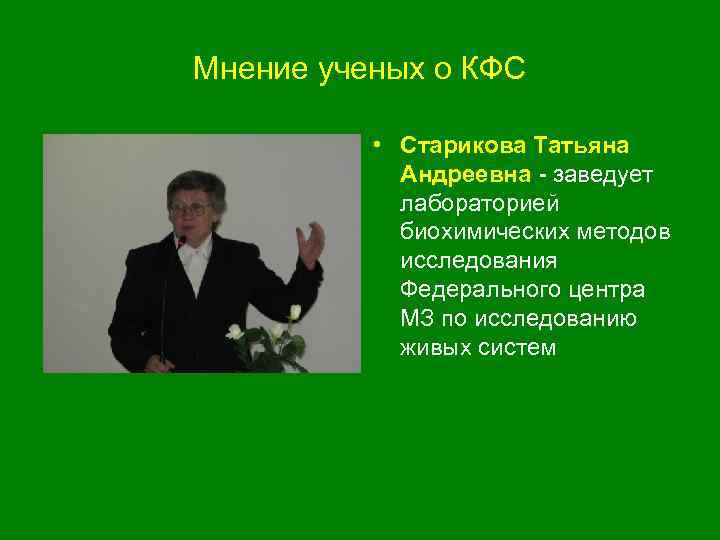 Мнение ученых о КФС

• Старикова Татьяна Андреевна - заведует лабораторией биохимических методов исследования Федерального центра МЗ по исследованию живых систем